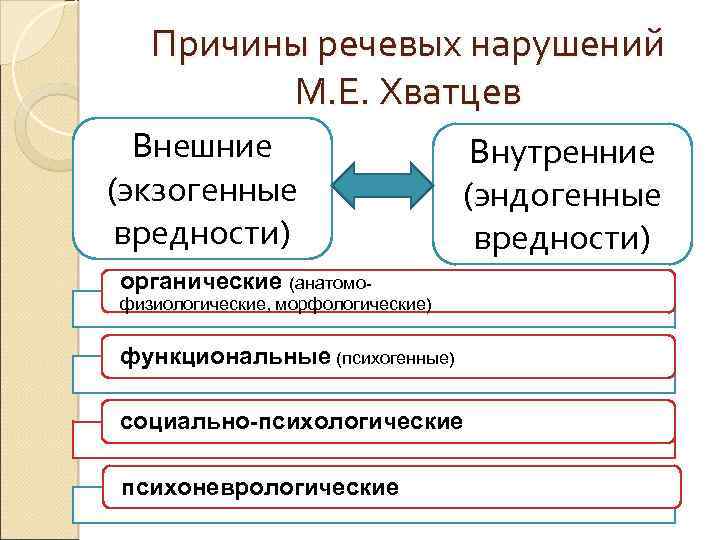 Причины речевых нарушений М.Е. Хватцев

Внешние (экзогенные вредности)

Внутренние (эндогенные вредности)

органические (анатомо-физиологические, морфологические)

функциональные (психогенные)

социально-психологические

психоневрологические